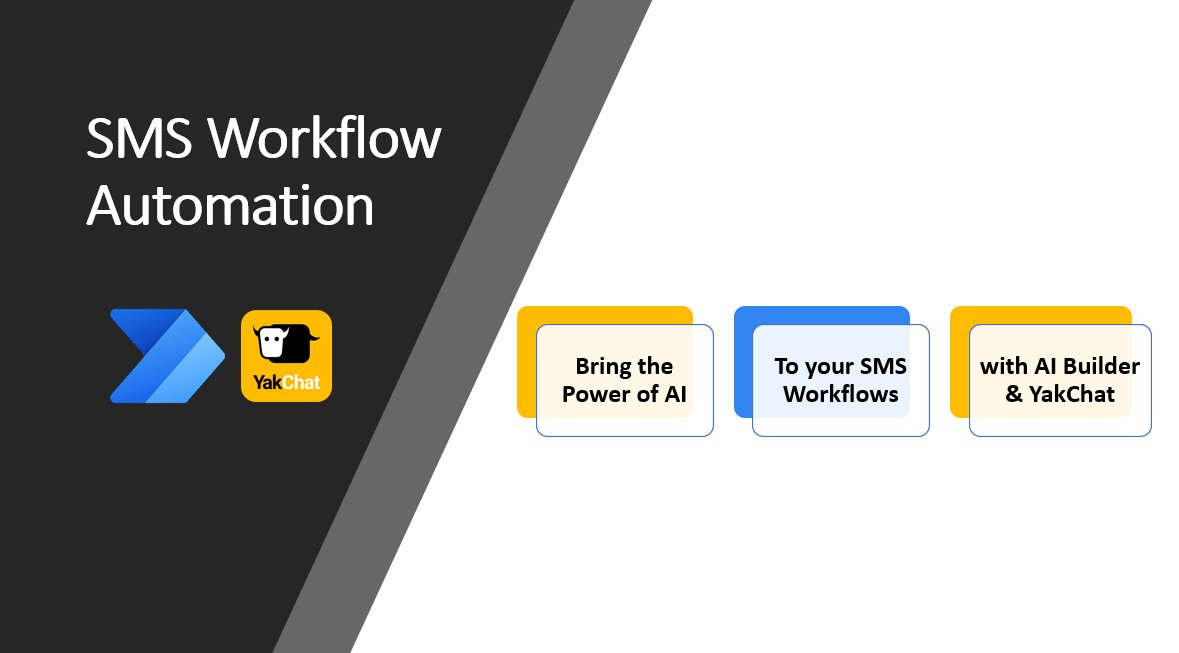 SMS Workflow Automation

YakChat

Bring the Power of AI

To your SMS Workflows

with AI Builder & YakChat